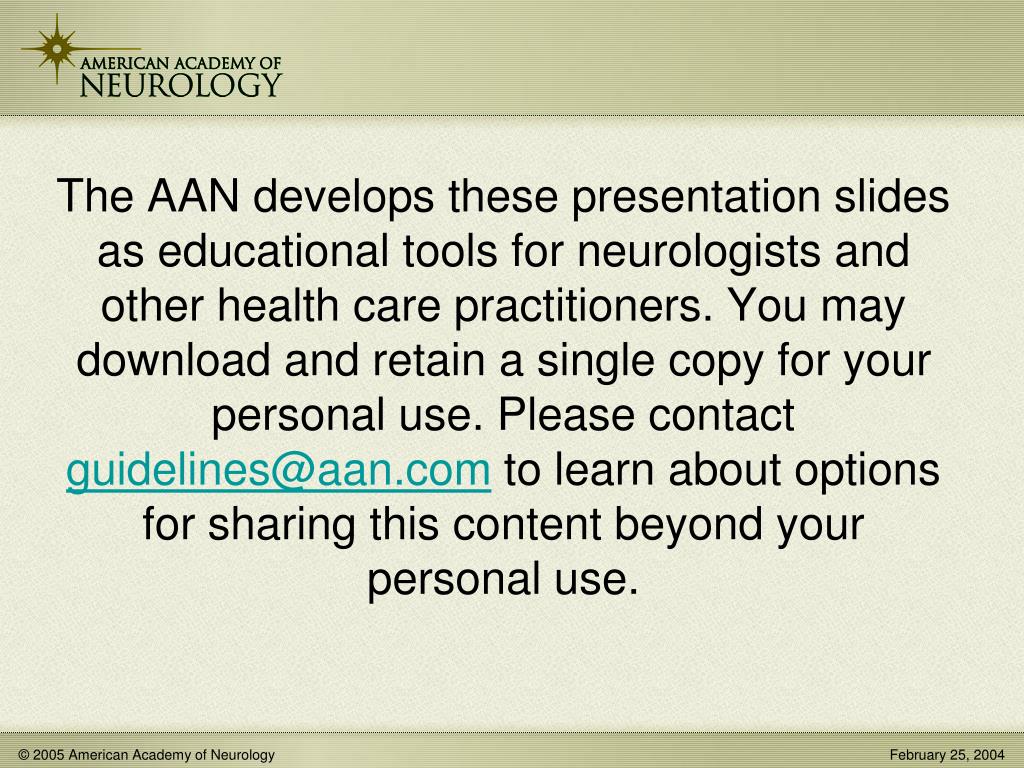 AMERICAN ACADEMY OF
NEUROLOGY

The AAN develops these presentation slides as educational tools for neurologists and other health care practitioners. You may download and retain a single copy for your personal use. Please contact guidelines@aan.com to learn about options for sharing this content beyond your personal use.

© 2005 American Academy of Neurology

February 25, 2004